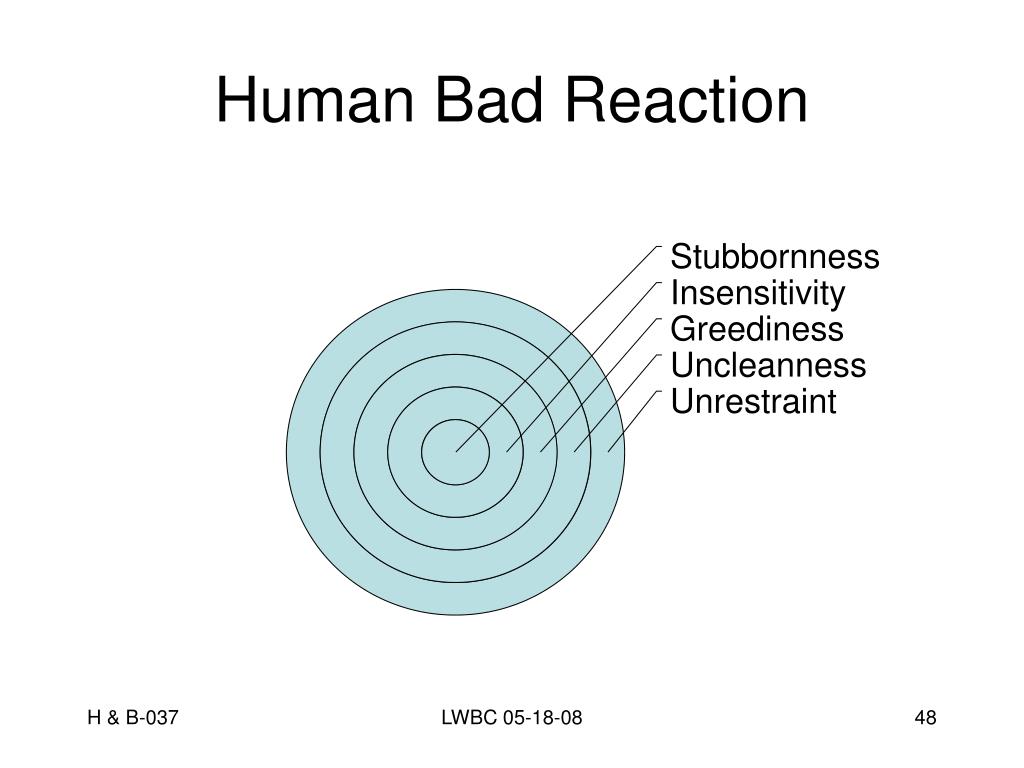 Human Bad Reaction

Stubbornness
Insensitivity
Greediness
Uncleanness
Unrestraint

H & B-037

LWBC 05-18-08

48